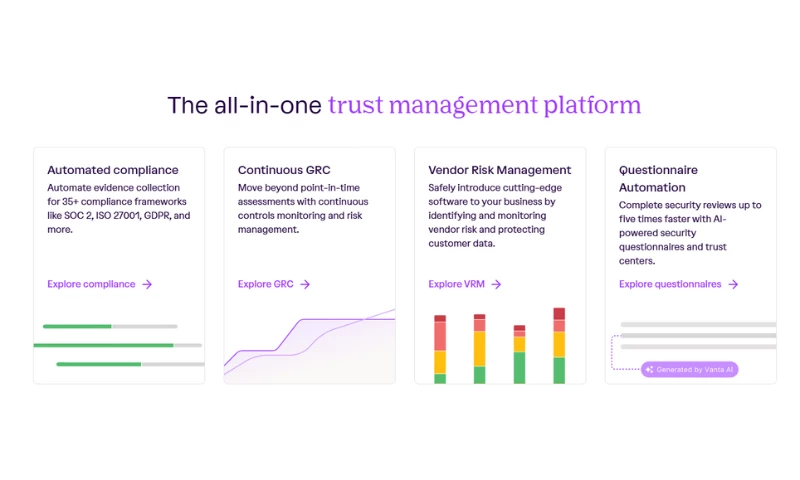 The all-in-one trust management platform

Automated compliance
Automate evidence collection for 35+ compliance frameworks like SOC 2, ISO 27001, GDPR, and more.

Explore compliance →

Continuous GRC
Move beyond point-in-time assessments with continuous controls monitoring and risk management.

Explore GRC →

Vendor Risk Management
Safely introduce cutting-edge software to your business by identifying and monitoring vendor risk and protecting customer data.

Explore VRM →

Questionnaire Automation
Complete security reviews up to five times faster with AI-powered security questionnaires and trust centers.

Explore questionnaires →

Generated by Vanta AI